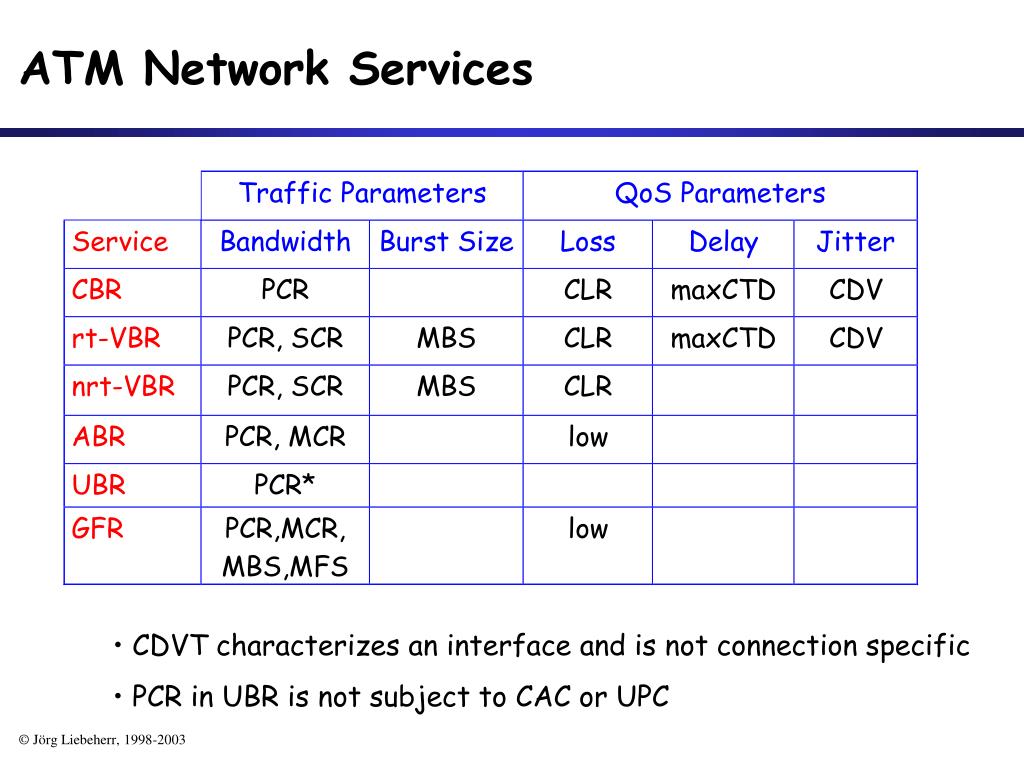 ATM Network Services

| | Traffic Parameters | | QoS Parameters | | |
|---|---|---|---|---|---|
| Service | Bandwidth | Burst Size | Loss | Delay | Jitter |
| CBR | PCR | | CLR | maxCTD | CDV |
| rt-VBR | PCR, SCR | MBS | CLR | maxCTD | CDV |
| nrt-VBR | PCR, SCR | MBS | CLR | | |
| ABR | PCR, MCR | | low | | |
| UBR | PCR* | | | | |
| GFR | PCR,MCR, MBS,MFS | | low | | |

• CDVT characterizes an interface and is not connection specific

• PCR in UBR is not subject to CAC or UPC

© Jörg Liebeherr, 1998-2003